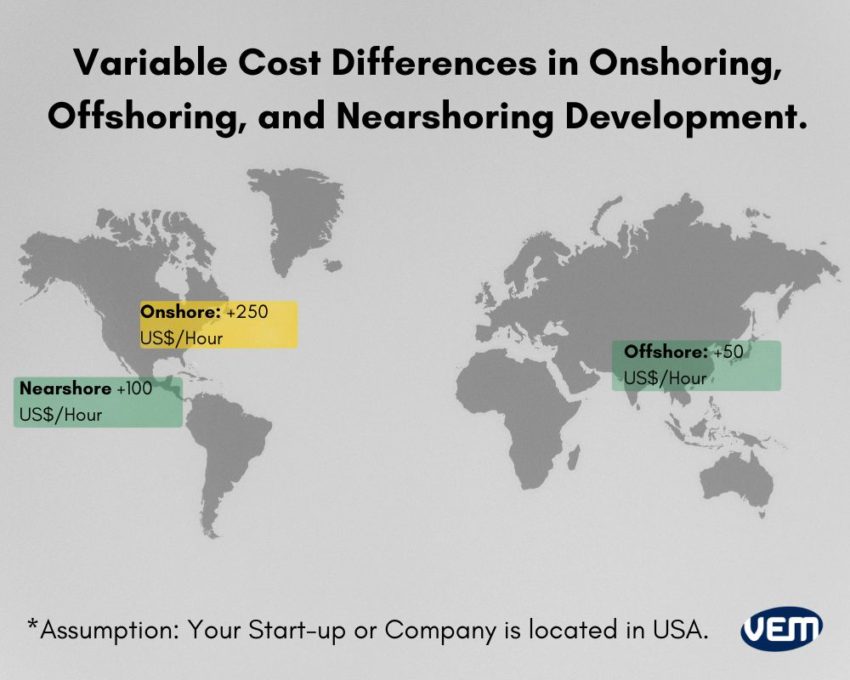 Variable Cost Differences in Onshoring, Offshoring, and Nearshoring Development.

Onshore: +250 US$/Hour

Nearshore +100 US$/Hour

Offshore: +50 US$/Hour

*Assumption: Your Start-up or Company is located in USA.

VEM